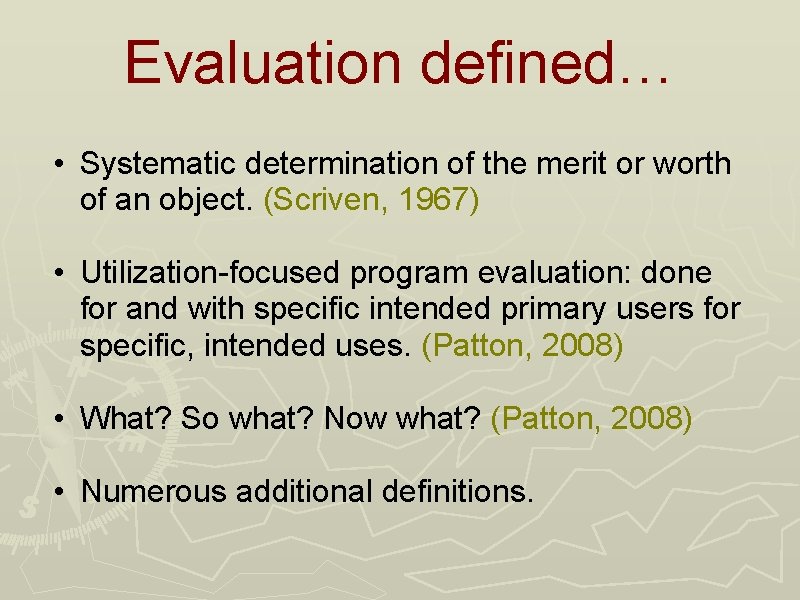 Evaluation defined…

• Systematic determination of the merit or worth of an object. (Scriven, 1967)

• Utilization-focused program evaluation: done for and with specific intended primary users for specific, intended uses. (Patton, 2008)

• What? So what? Now what? (Patton, 2008)

• Numerous additional definitions.